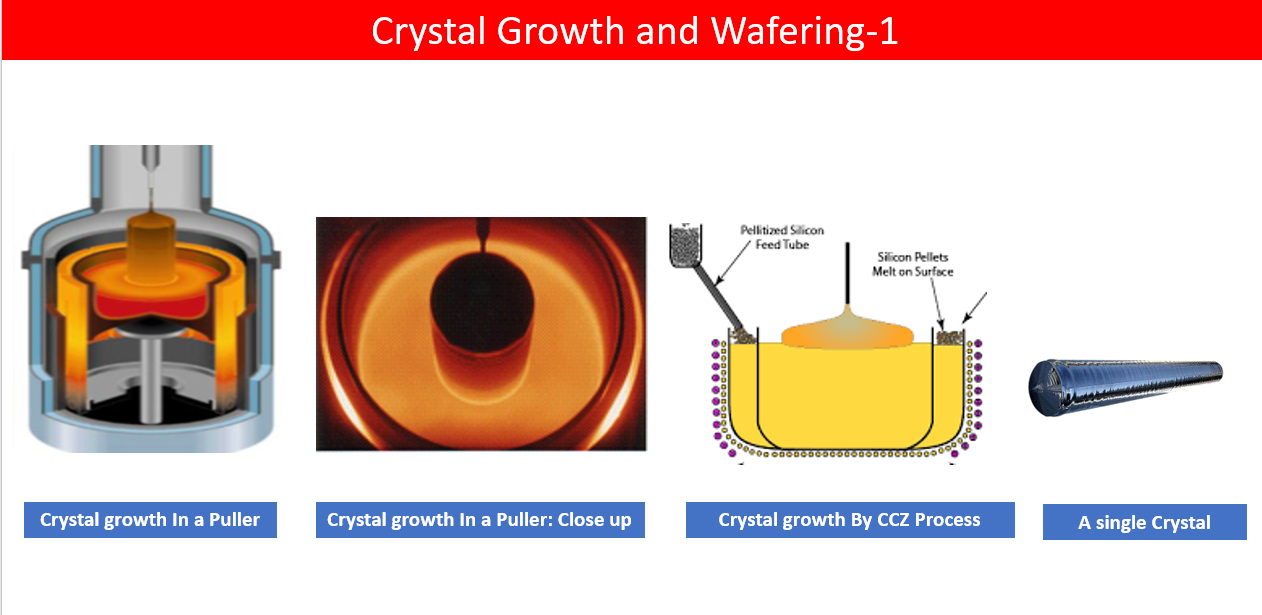 Crystal Growth and Wafering-1

Pellitized Silicon Feed Tube

Silicon Pellets Melt on Surface

Crystal growth In a Puller

Crystal growth In a Puller: Close up

Crystal growth By CCZ Process

A single Crystal